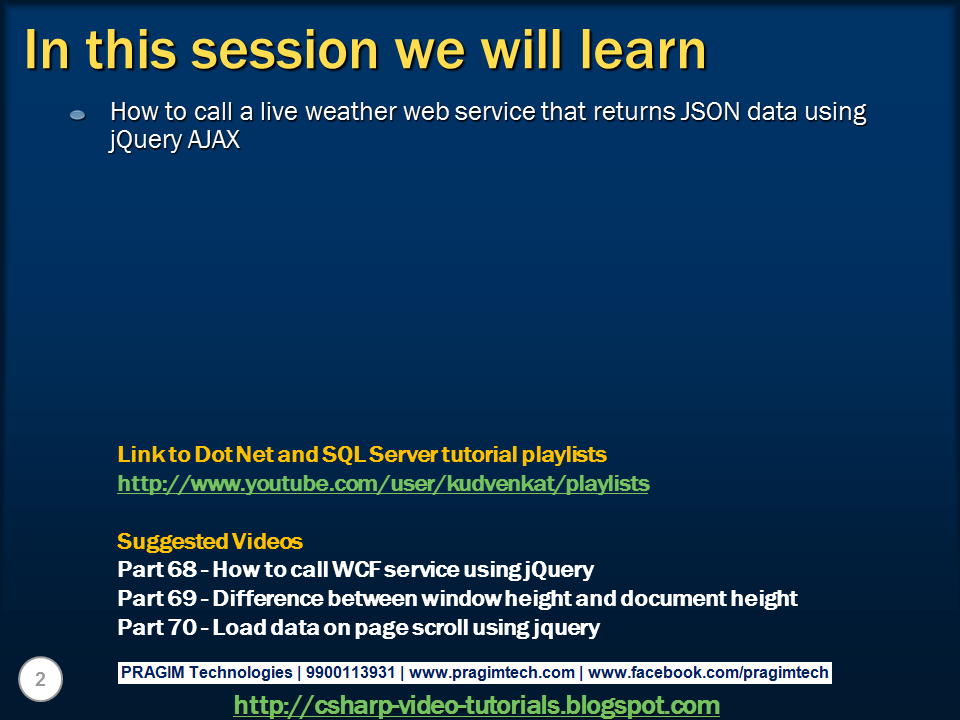 In this session we will learn

• How to call a live weather web service that returns JSON data using jQuery AJAX

Link to Dot Net and SQL Server tutorial playlists
http://www.youtube.com/user/kudvenkat/playlists

Suggested Videos
Part 68 - How to call WCF service using jQuery
Part 69 - Difference between window height and document height
Part 70 - Load data on page scroll using jquery

2

PRAGIM Technologies | 9900113931 | www.pragimtech.com | www.facebook.com/pragimtech

http://csharp-video-tutorials.blogspot.com